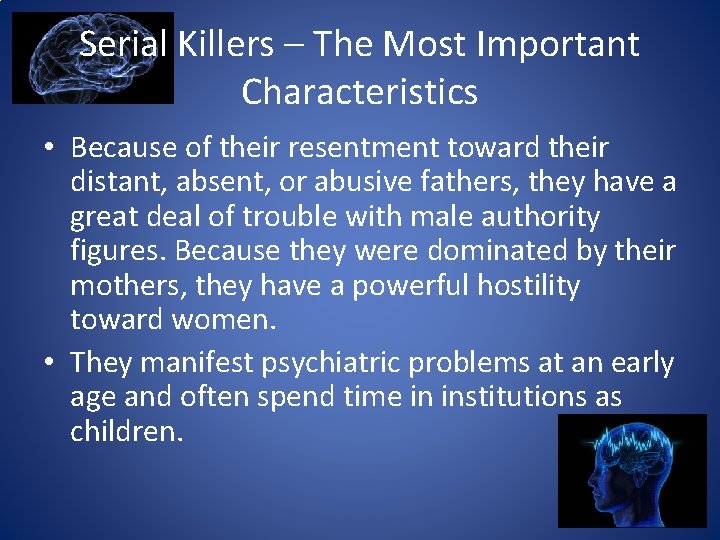 Serial Killers – The Most Important Characteristics

• Because of their resentment toward their distant, absent, or abusive fathers, they have a great deal of trouble with male authority figures. Because they were dominated by their mothers, they have a powerful hostility toward women.

• They manifest psychiatric problems at an early age and often spend time in institutions as children.